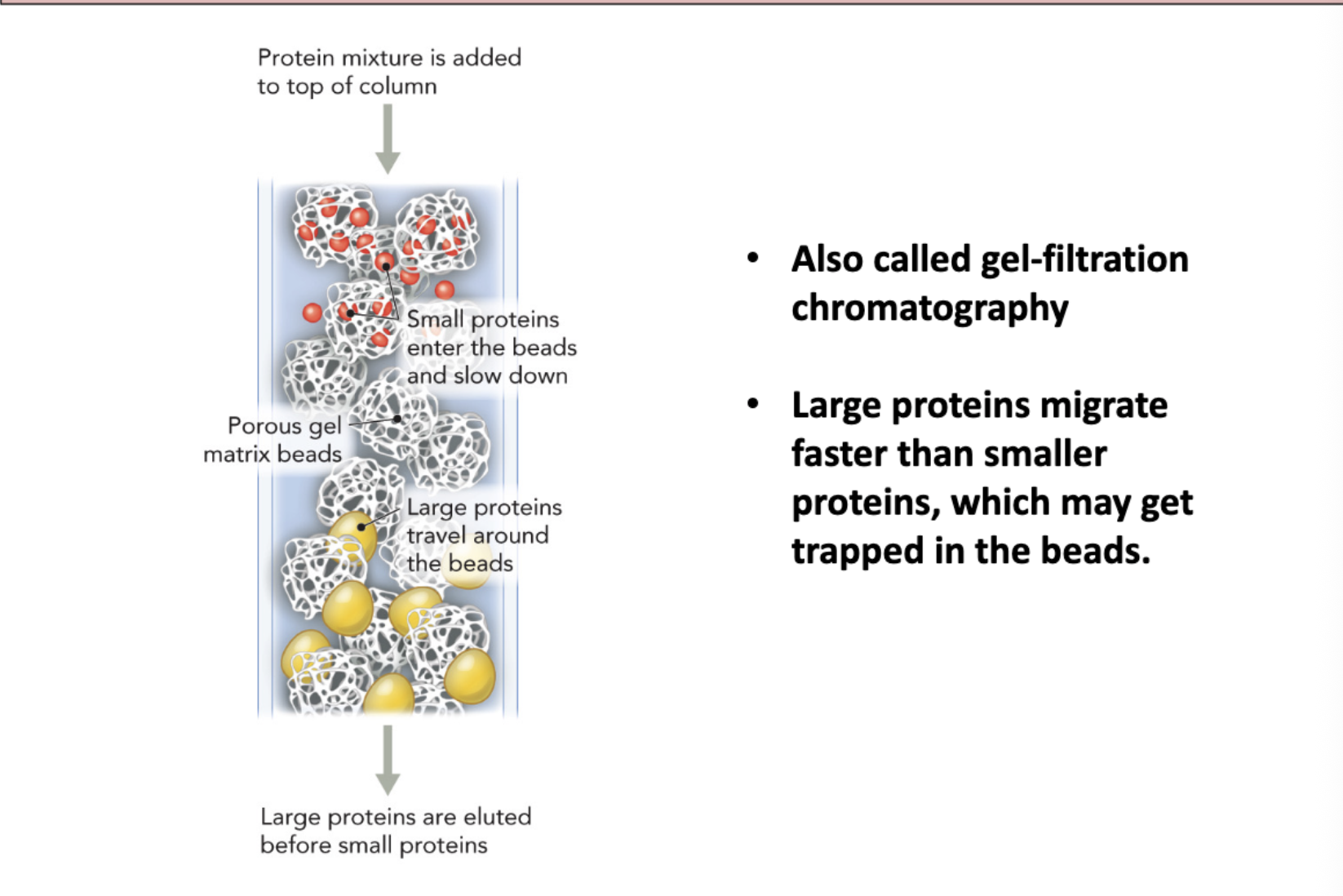 Protein mixture is added to top of column

Small proteins enter the beads and slow down

Porous gel matrix beads

Large proteins travel around the beads

Large proteins are eluted before small proteins

• Also called gel-filtration chromatography

• Large proteins migrate faster than smaller proteins, which may get trapped in the beads.